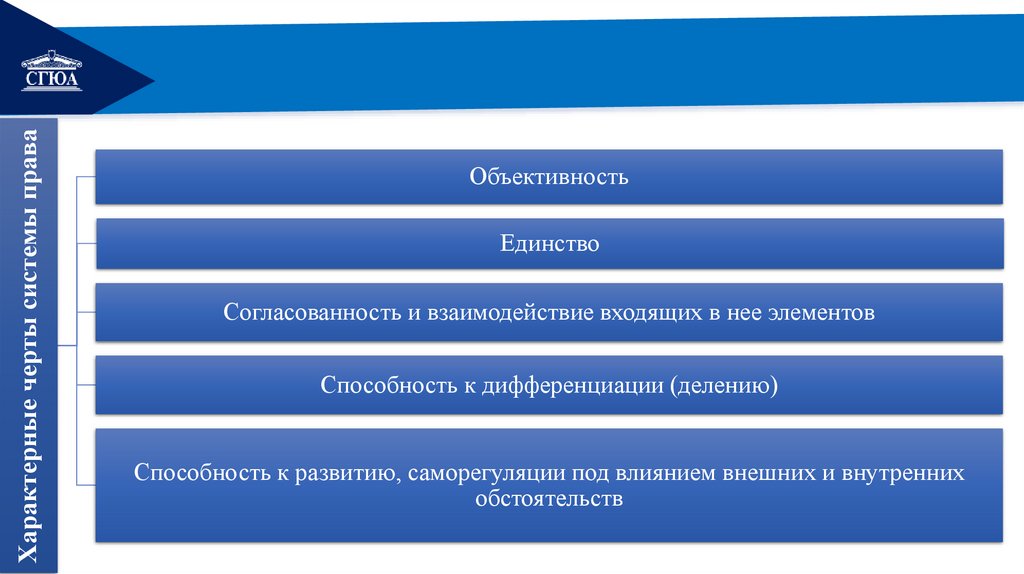 СГЮА

Характерные черты системы права

Объективность

Единство

Согласованность и взаимодействие входящих в нее элементов

Способность к дифференциации (делению)

Способность к развитию, саморегуляции под влиянием внешних и внутренних обстоятельств